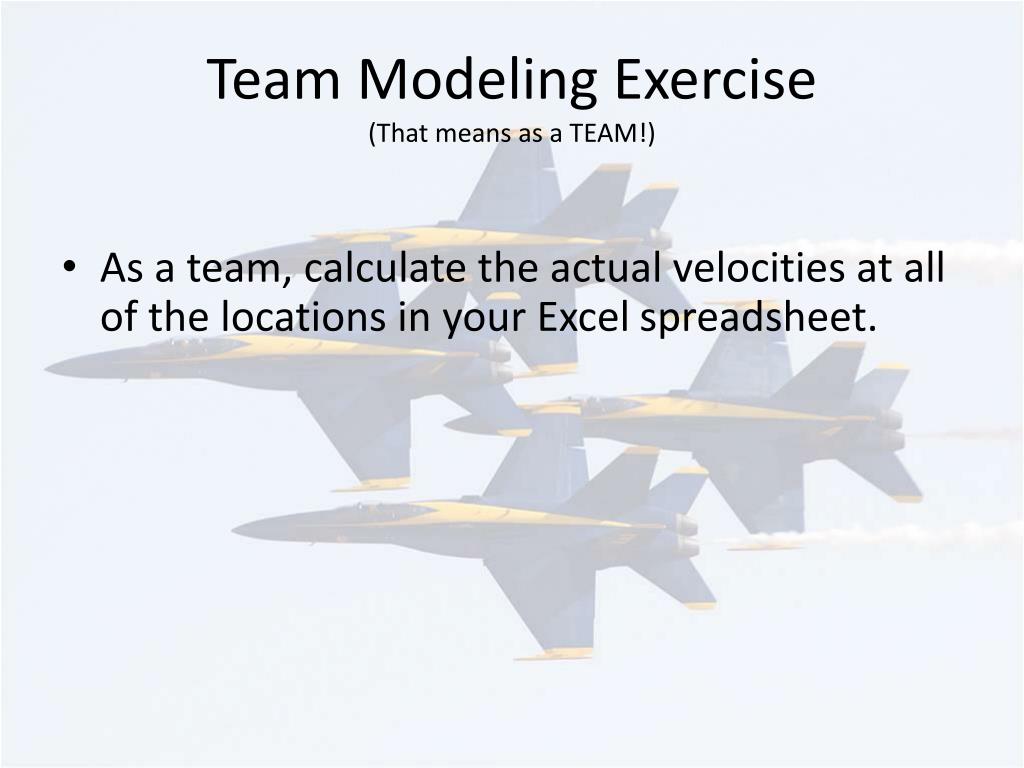 Team Modeling Exercise
(That means as a TEAM!)

• As a team, calculate the actual velocities at all of the locations in your Excel spreadsheet.